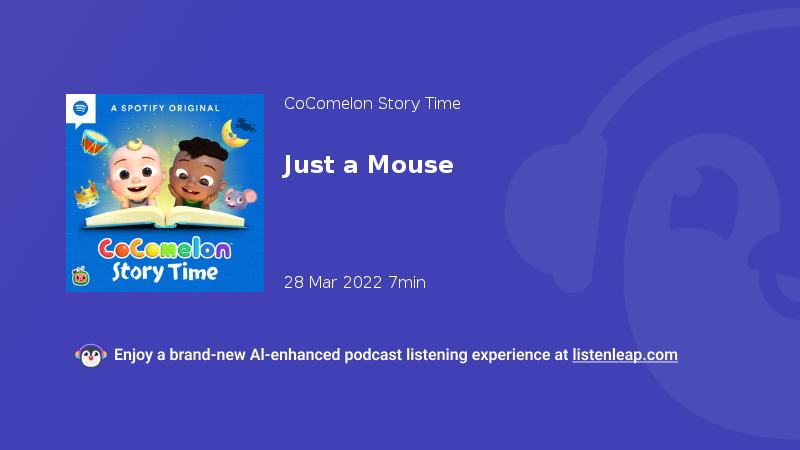 A SPOTIFY ORIGINAL

CoComelon
Story Time

CoComelon Story Time

Just a Mouse

28 Mar 2022 7min

Enjoy a brand-new AI-enhanced podcast listening experience at listenleap.com